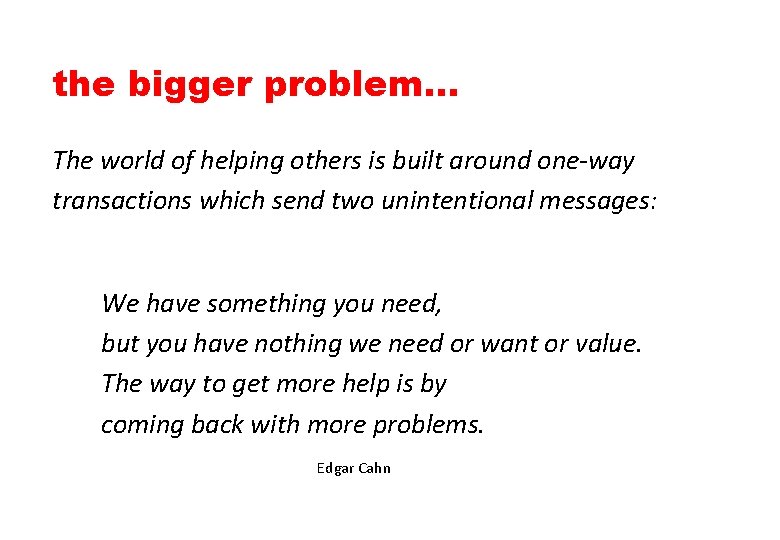 the bigger problem...

The world of helping others is built around one-way transactions which send two unintentional messages:

We have something you need,
but you have nothing we need or want or value.
The way to get more help is by
coming back with more problems.

Edgar Cahn